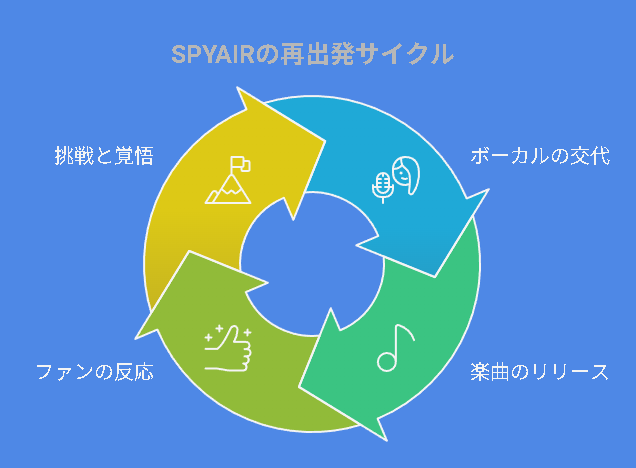 SPYAIRの再出発サイクル

挑戦と覚悟

ボーカルの交代

楽曲のリリース

ファンの反応